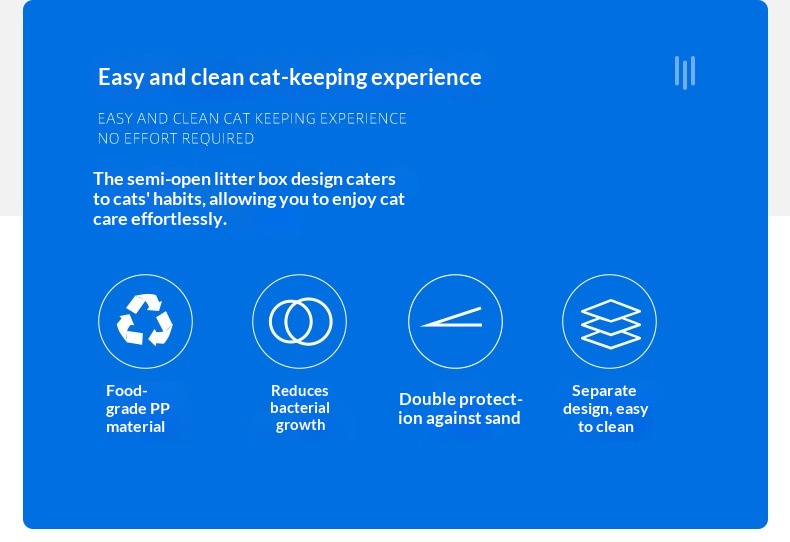 Easy and clean cat-keeping experience

EASY AND CLEAN CAT KEEPING EXPERIENCE
NO EFFORT REQUIRED

The semi-open litter box design caters to cats' habits, allowing you to enjoy cat care effortlessly.

Food-grade PP material

Reduces bacterial growth

Double protection against sand

Separate design, easy to clean